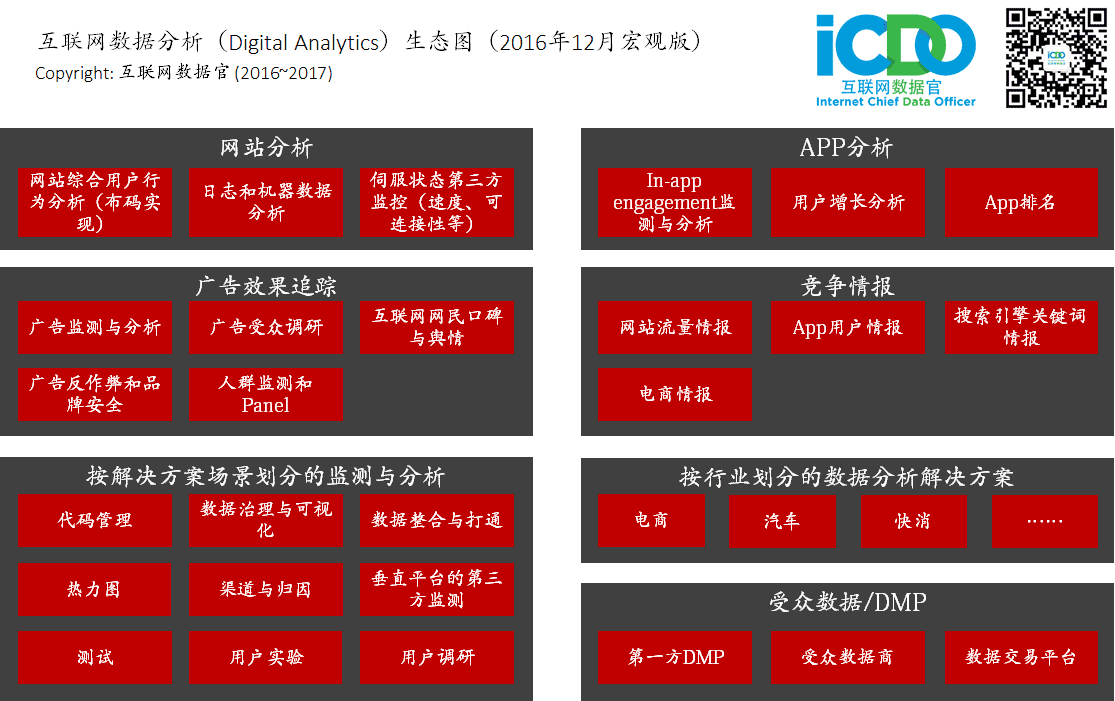 互联网数据分析（Digital Analytics）生态图（2016年12月宏观版）
Copyright: 互联网数据官 (2016~2017)

iCDO
互联网数据官
Internet Chief Data Officer

网站分析
网站综合用户行为分析（布码实现）
日志和机器数据分析
伺服状态第三方监控（速度、可连接性等）

广告效果追踪
广告监测与分析
广告受众调研
互联网网民口碑与舆情
广告反作弊和品牌安全
人群监测和Panel

按解决方案场景划分的监测与分析
代码管理
数据治理与可视化
数据整合与打通
热力图
渠道与归因
垂直平台的第三方监测
测试
用户实验
用户调研

APP分析
In-app engagement监测与分析
用户增长分析
App排名

竞争情报
网站流量情报
App用户情报
搜索引擎关键词情报
电商情报

按行业划分的数据分析解决方案
电商
汽车
快消
……

受众数据/DMP
第一方DMP
受众数据商
数据交易平台